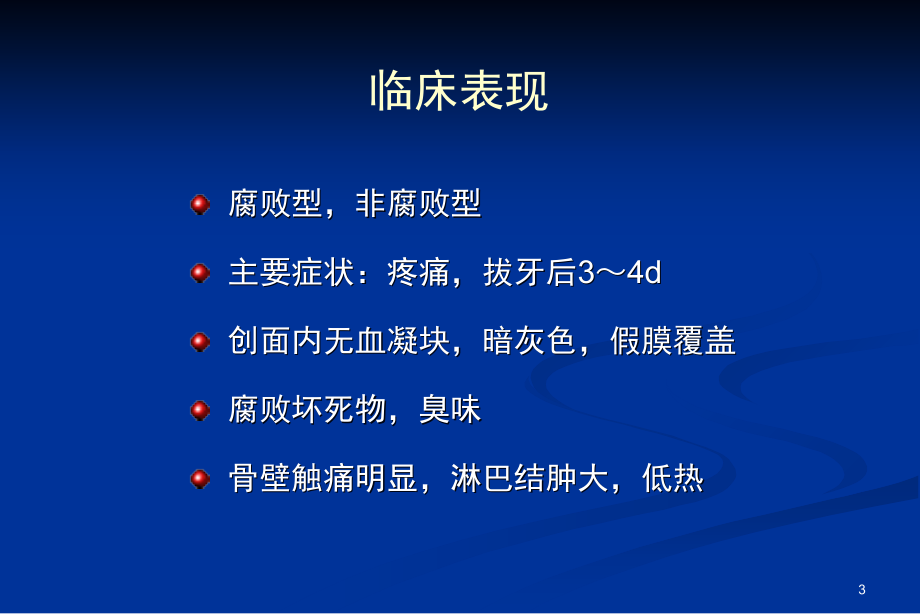 临床表现

• 腐败型，非腐败型

• 主要症状：疼痛，拔牙后3～4d

• 创面内无血凝块，暗灰色，假膜覆盖

• 腐败坏死物，臭味

• 骨壁触痛明显，淋巴结肿大，低热

3